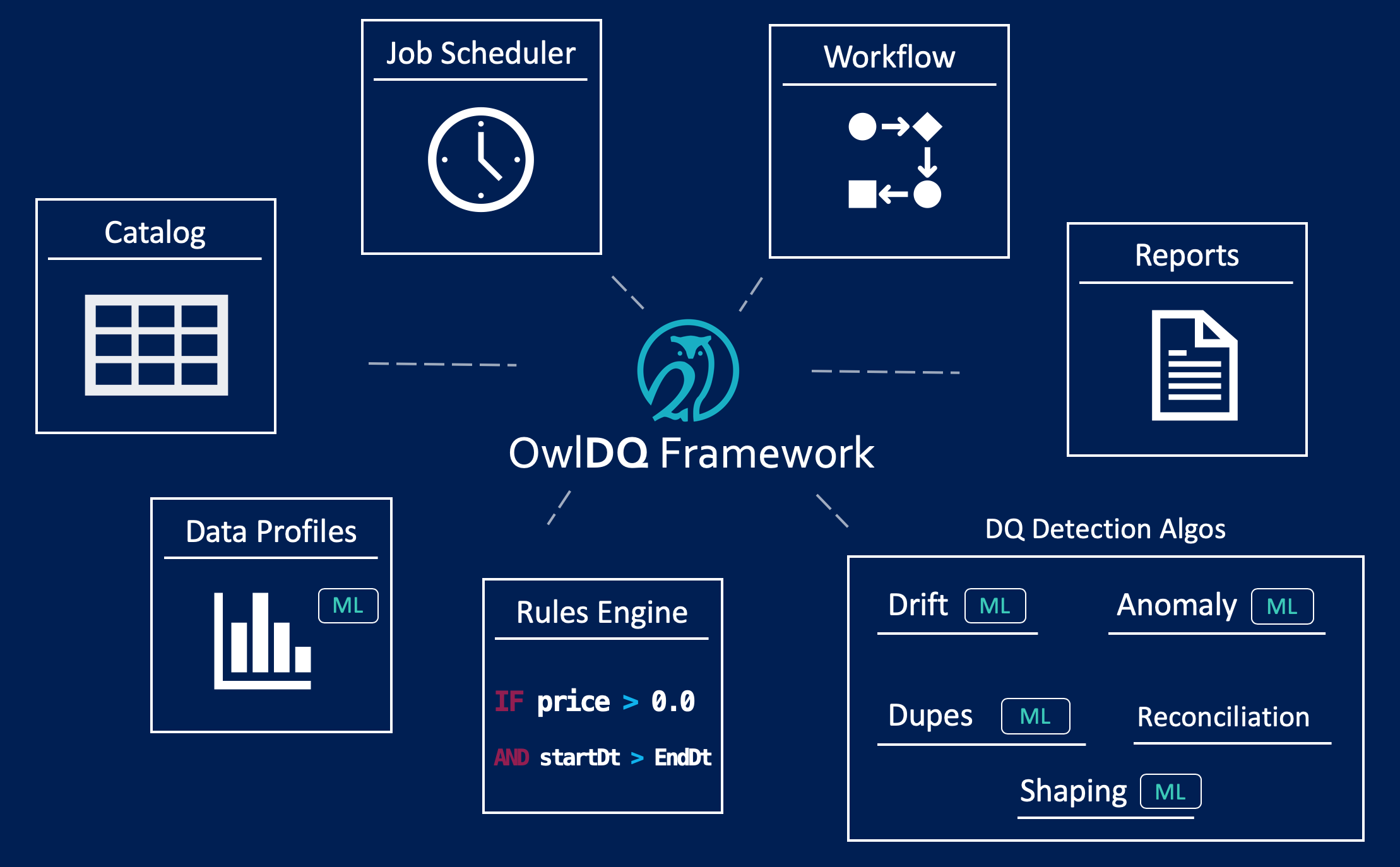 Job Scheduler

Workflow

Catalog

Reports

OwlDQ Framework

Data Profiles

ML

Rules Engine

IF price > 0.0

AND startDt > EndDt

DQ Detection Algos

Drift ML

Anomaly ML

Dupes ML

Reconciliation

Shaping ML